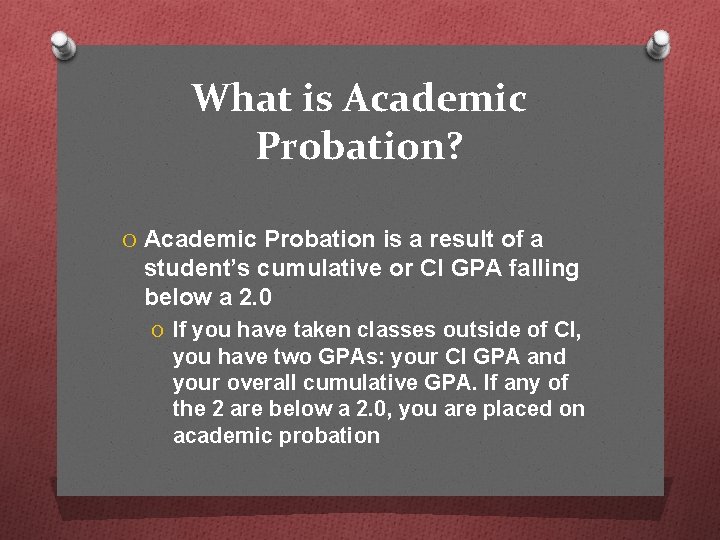 What is Academic Probation?

O Academic Probation is a result of a student's cumulative or CI GPA falling below a 2.0

O If you have taken classes outside of CI, you have two GPAs: your CI GPA and your overall cumulative GPA. If any of the 2 are below a 2.0, you are placed on academic probation